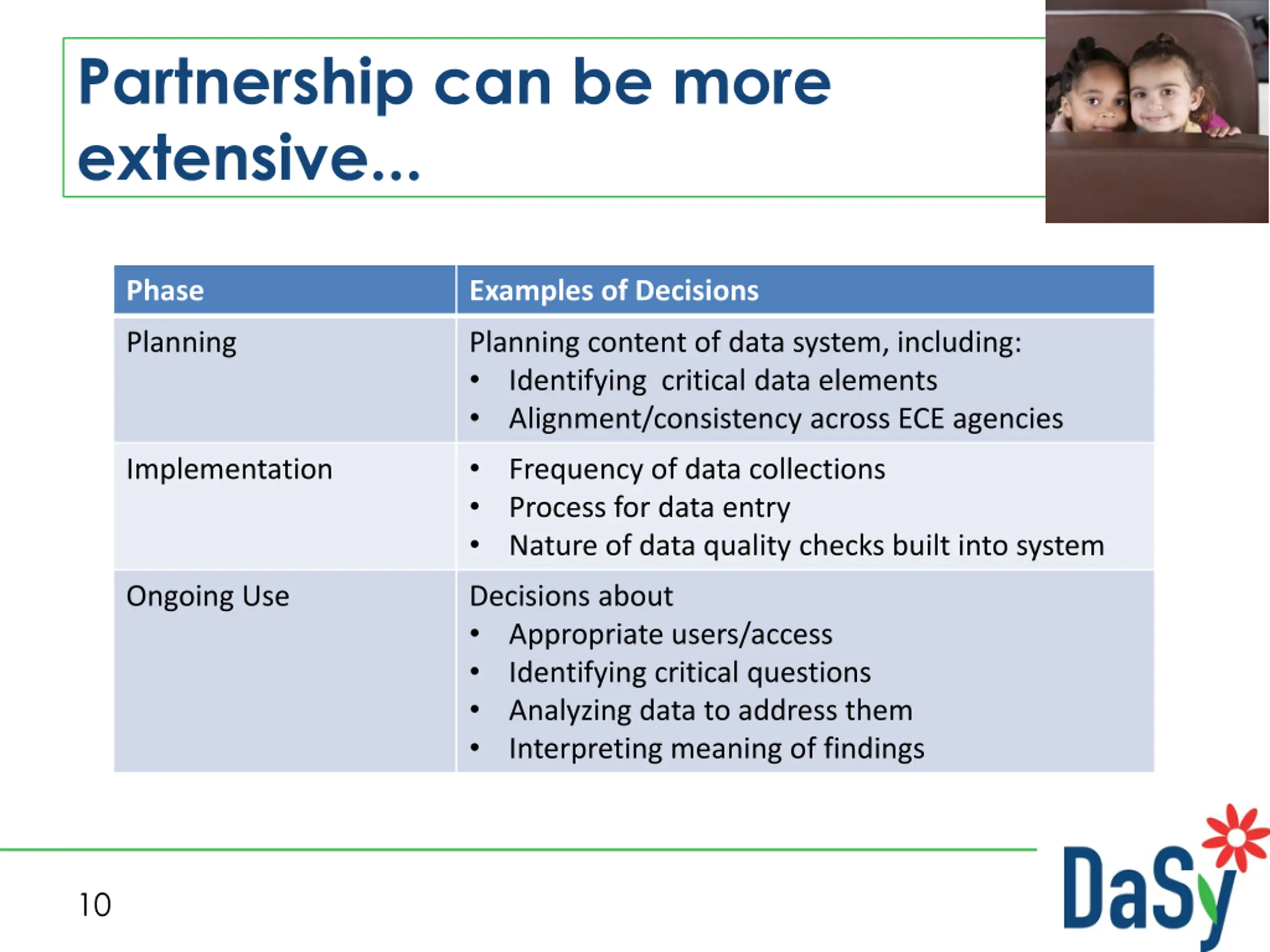 Partnership can be more extensive...

| Phase | Examples of Decisions |
|---|---|
| Planning | Planning content of data system, including: • Identifying critical data elements • Alignment/consistency across ECE agencies |
| Implementation | • Frequency of data collections • Process for data entry • Nature of data quality checks built into system |
| Ongoing Use | Decisions about • Appropriate users/access • Identifying critical questions • Analyzing data to address them • Interpreting meaning of findings |

10

DaSy